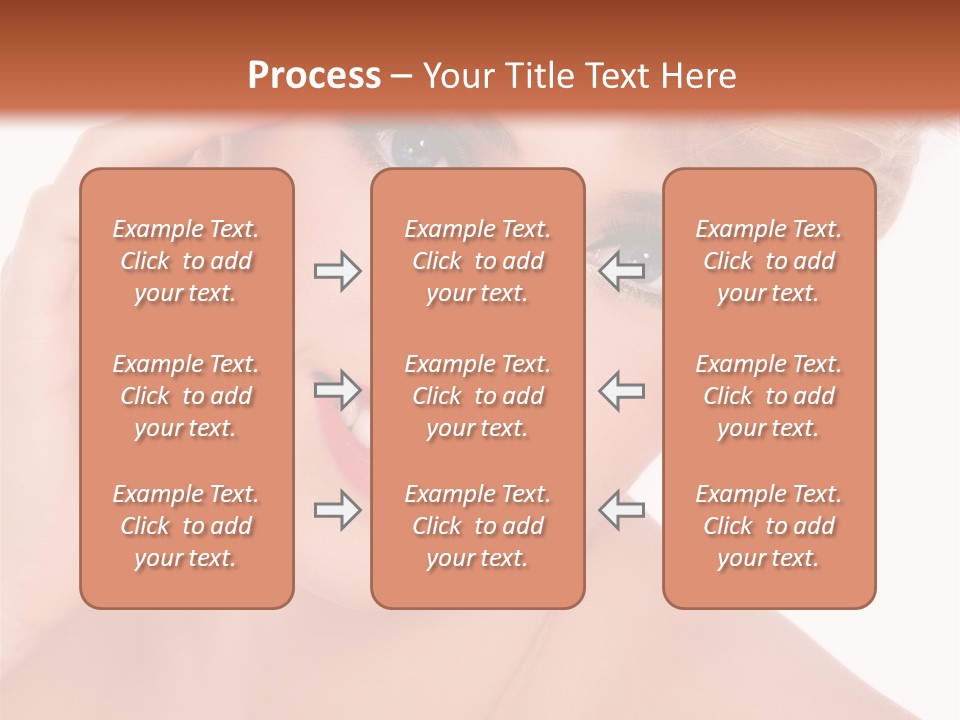 Process – Your Title Text Here

Example Text. Click to add your text.

Example Text. Click to add your text.

Example Text. Click to add your text.

Example Text. Click to add your text.

Example Text. Click to add your text.

Example Text. Click to add your text.

Example Text. Click to add your text.

Example Text. Click to add your text.

Example Text. Click to add your text.